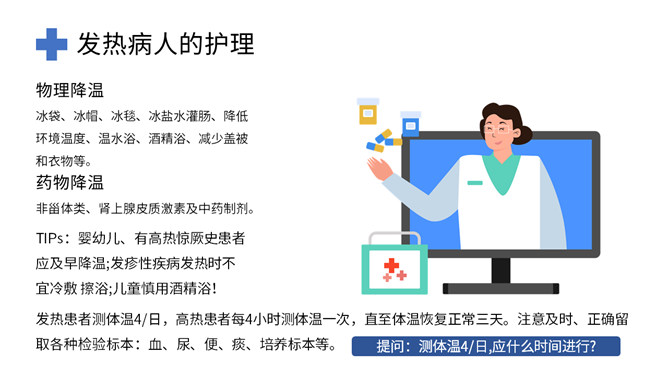 发热病人的护理

物理降温

冰袋、冰帽、冰毯、冰盐水灌肠、降低环境温度、温水浴、酒精浴、减少盖被和衣物等。

药物降温

非甾体类、肾上腺皮质激素及中药制剂。

TIPs：婴幼儿、有高热惊厥史患者应及早降温;发疹性疾病发热时不宜冷敷 擦浴;儿童慎用酒精浴!

发热患者测体温4/日，高热患者每4小时测体温一次，直至体温恢复正常三天。注意及时、正确留取各种检验标本：血、尿、便、痰、培养标本等。

提问：测体温4/日,应什么时间进行?